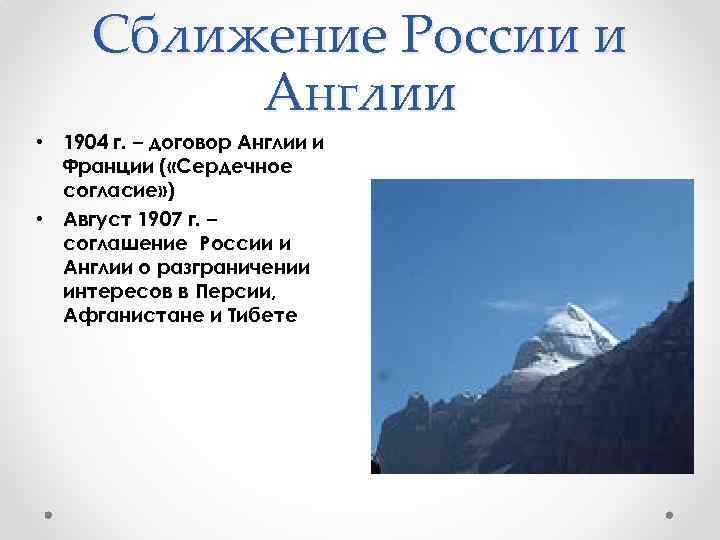 Сближение России и Англии

• 1904 г. – договор Англии и Франции («Сердечное согласие»)
• Август 1907 г. – соглашение России и Англии о разграничении интересов в Персии, Афганистане и Тибете